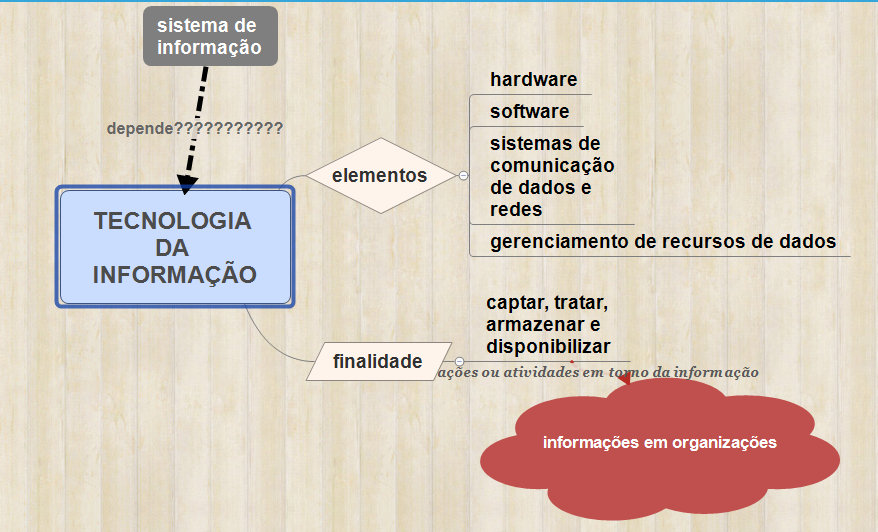 sistema de informação

depende???????????

TECNOLOGIA DA INFORMAÇÃO

elementos

hardware

software

sistemas de comunicação de dados e redes

gerenciamento de recursos de dados

finalidade

captar, tratar, armazenar e disponibilizar

ações ou atividades em torno da informação

informações em organizações